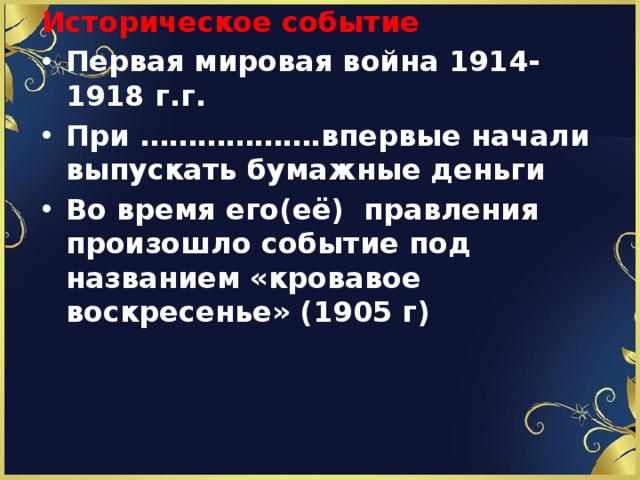 Историческое событие

• Первая мировая война 1914-1918 г.г.

• При ………………впервые начали выпускать бумажные деньги

• Во время его(её) правления произошло событие под названием «кровавое воскресенье» (1905 г)